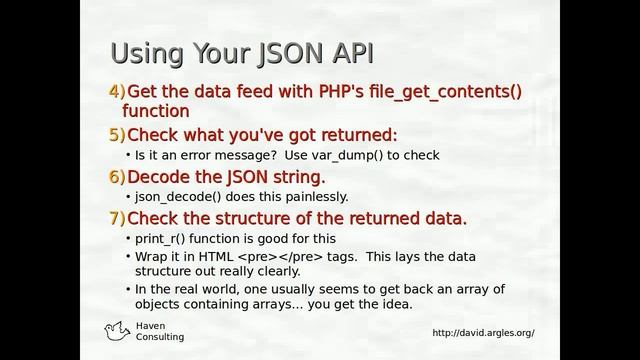 Using Your JSON API

4) Get the data feed with PHP's file_get_contents() function

5) Check what you've got returned:

• Is it an error message? Use var_dump() to check

6) Decode the JSON string.

• json_decode() does this painlessly.

7) Check the structure of the returned data.

• print_r() function is good for this

• Wrap it in HTML <pre></pre> tags. This lays the data structure out really clearly.

• In the real world, one usually seems to get back an array of objects containing arrays... you get the idea.

Haven Consulting

http://david.argles.org/